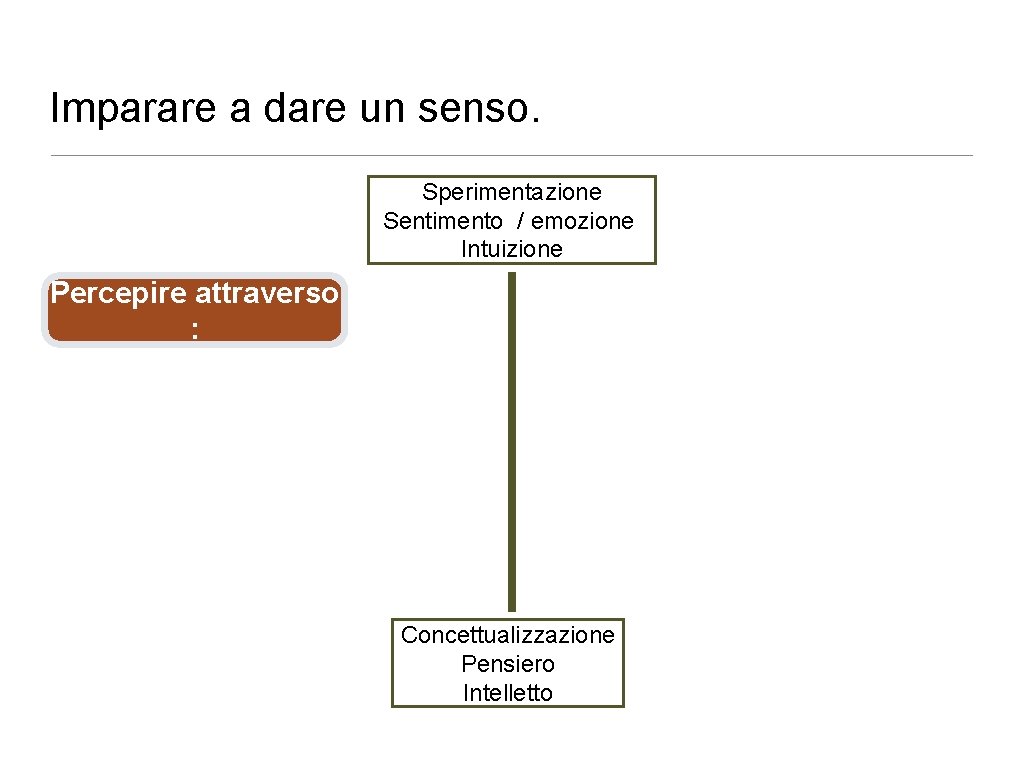 Imparare a dare un senso.

Sperimentazione
Sentimento / emozione
Intuizione

Percepire attraverso :

Concettualizzazione
Pensiero
Intelletto